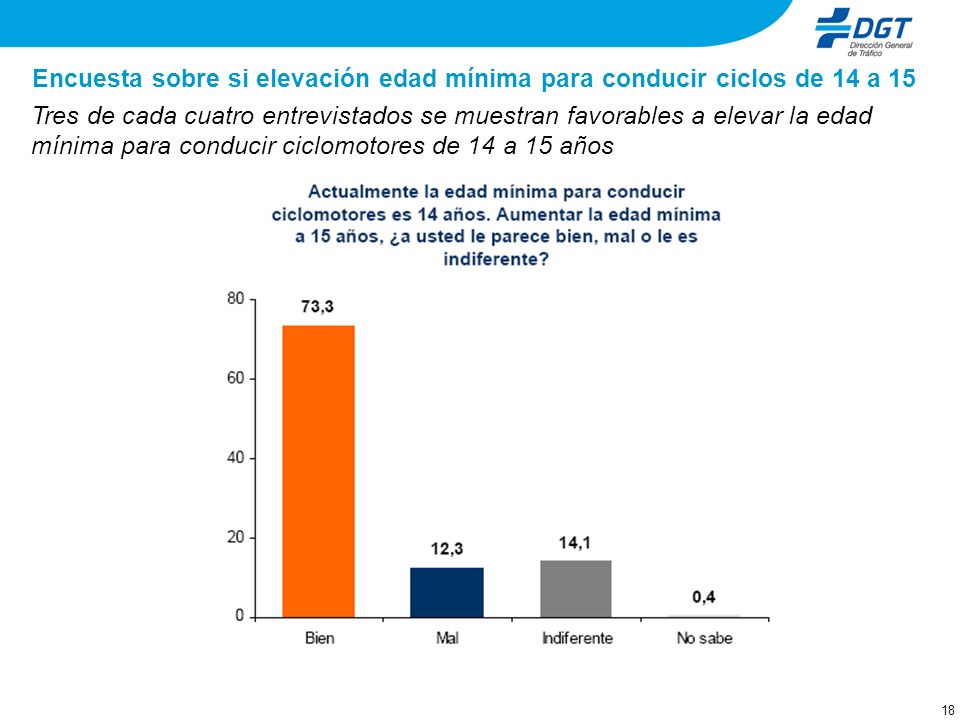 DGT
Dirección General de Tráfico

Encuesta sobre si elevación edad mínima para conducir ciclos de 14 a 15

Tres de cada cuatro entrevistados se muestran favorables a elevar la edad mínima para conducir ciclomotores de 14 a 15 años

Actualmente la edad mínima para conducir ciclomotores es 14 años. Aumentar la edad mínima a 15 años, ¿a usted le parece bien, mal o le es indiferente?

80
60
40
20
0

73,3
12,3
14,1
0,4

Bien
Mal
Indiferente
No sabe

18